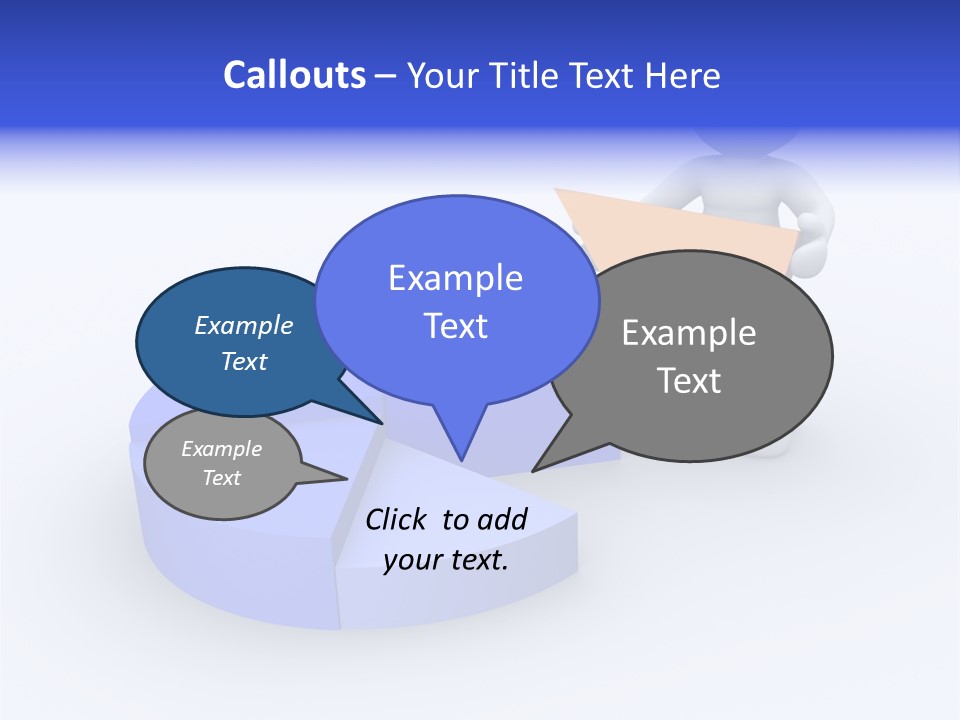 Callouts – Your Title Text Here

Example Text

Example Text

Example Text

Example Text

Click to add your text.